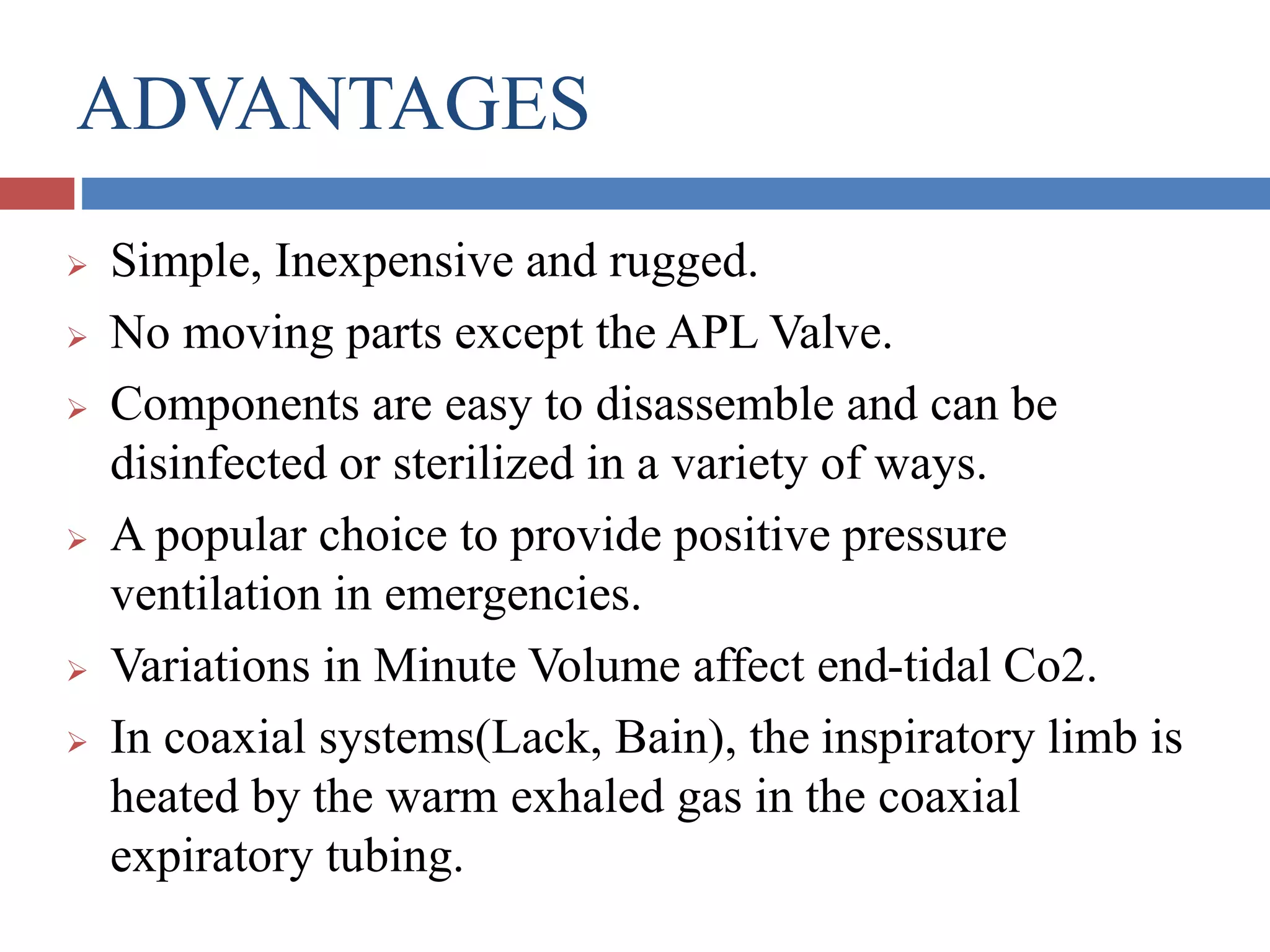 ADVANTAGES

➢ Simple, Inexpensive and rugged.

➢ No moving parts except the APL Valve.

➢ Components are easy to disassemble and can be disinfected or sterilized in a variety of ways.

➢ A popular choice to provide positive pressure ventilation in emergencies.

➢ Variations in Minute Volume affect end-tidal Co2.

➢ In coaxial systems(Lack, Bain), the inspiratory limb is heated by the warm exhaled gas in the coaxial expiratory tubing.